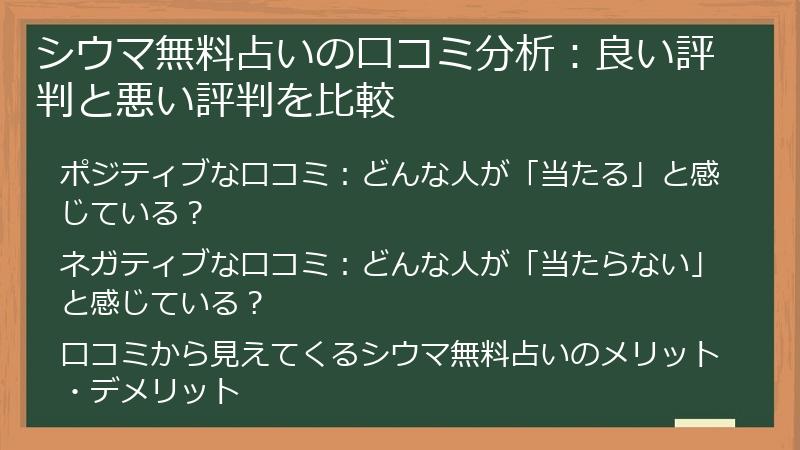 シウマ無料占いの口コミ分析：良い評判と悪い評判を比較

ポジティブな口コミ：どんな人が「当たる」と感じている？

ネガティブな口コミ：どんな人が「当たらない」と感じている？

口コミから見えてくるシウマ無料占いのメリット・デメリット